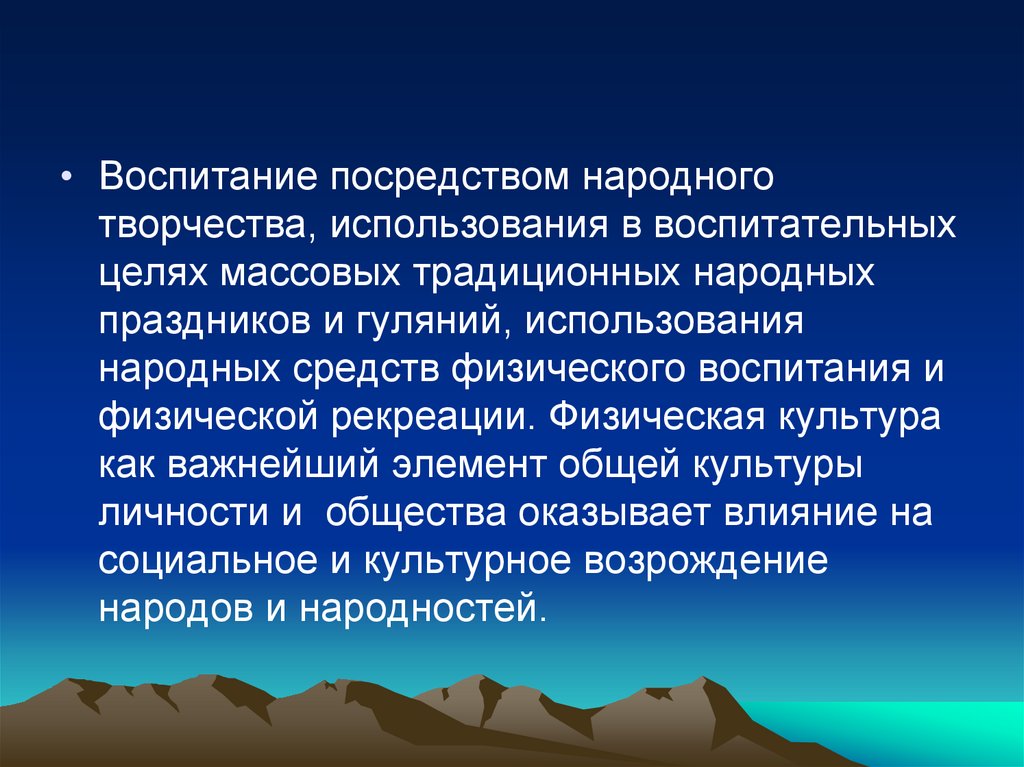 • Воспитание посредством народного творчества, использования в воспитательных целях массовых традиционных народных праздников и гуляний, использования народных средств физического воспитания и физической рекреации. Физическая культура как важнейший элемент общей культуры личности и  общества оказывает влияние на социальное и культурное возрождение народов и народностей.